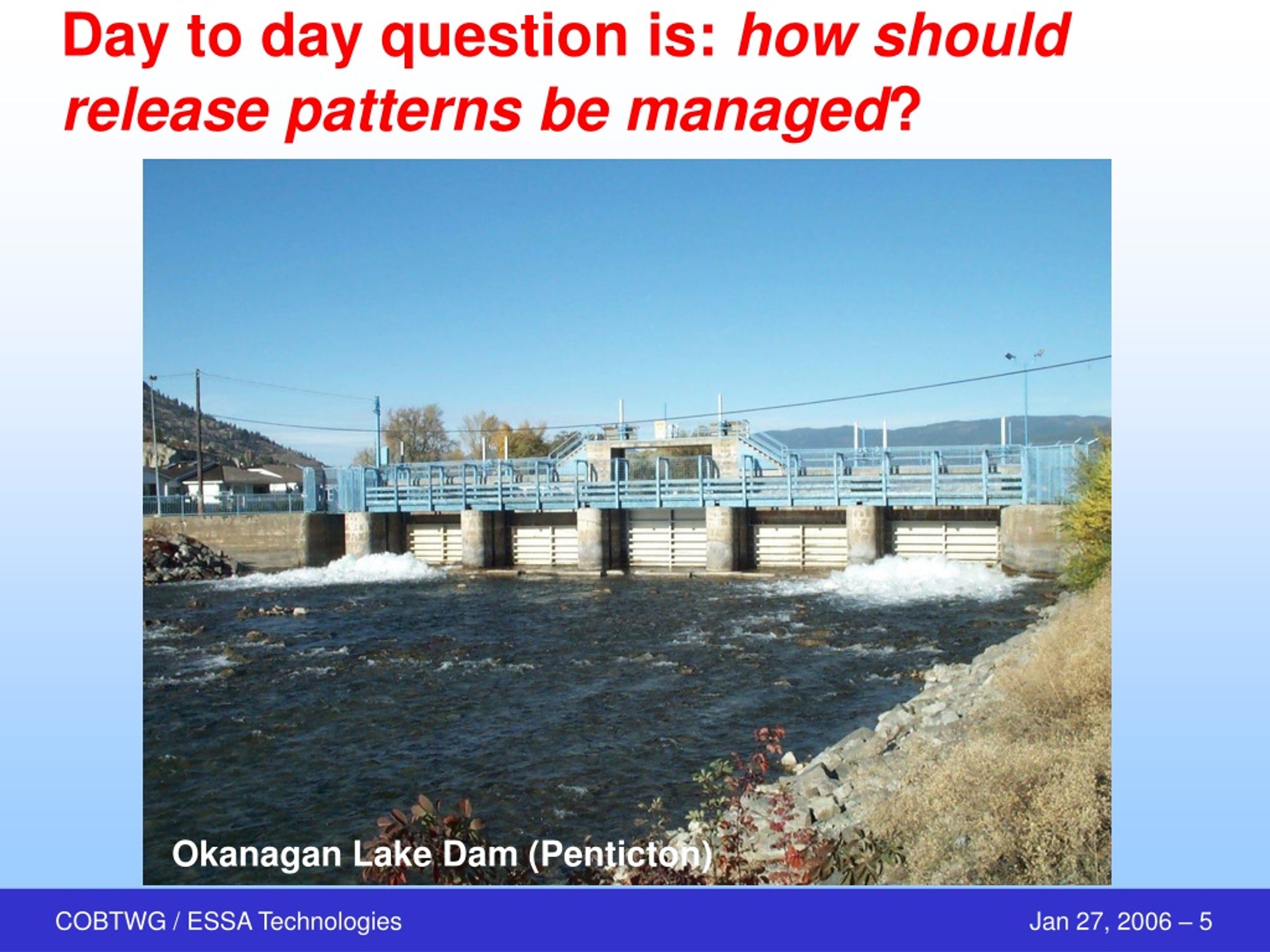 Day to day question is: how should release patterns be managed?

Okanagan Lake Dam (Penticton)

COBTWG / ESSA Technologies

Jan 27, 2006 – 5